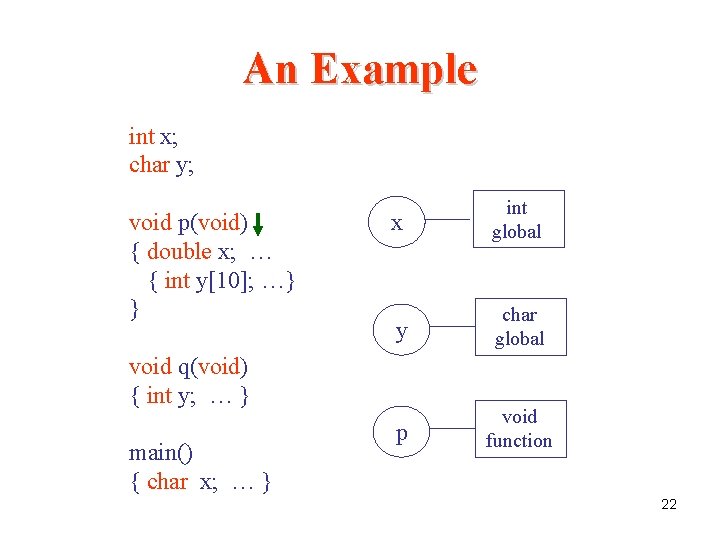 An Example

int x;
char y;

void p(void)
{ double x; …
  { int y[10]; …}
}

void q(void)
{ int y; … }

main()
{ char x; … }

x

int
global

y

char
global

p

void
function

22